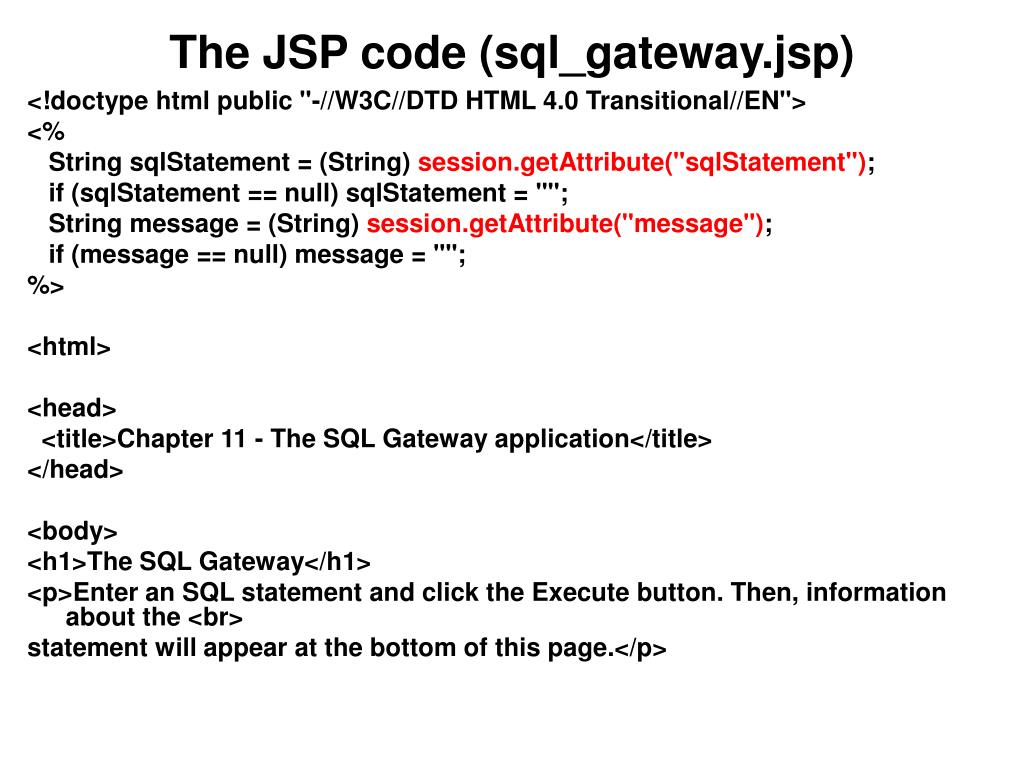 The JSP code (sql_gateway.jsp)

<!doctype html public "-//W3C//DTD HTML 4.0 Transitional//EN">
<%
String sqlStatement = (String) session.getAttribute("sqlStatement");
if (sqlStatement == null) sqlStatement = "";
String message = (String) session.getAttribute("message");
if (message == null) message = "";
%>

<html>

<head>
<title>Chapter 11 - The SQL Gateway application</title>
</head>

<body>
<h1>The SQL Gateway</h1>
<p>Enter an SQL statement and click the Execute button. Then, information about the <br>
statement will appear at the bottom of this page.</p>